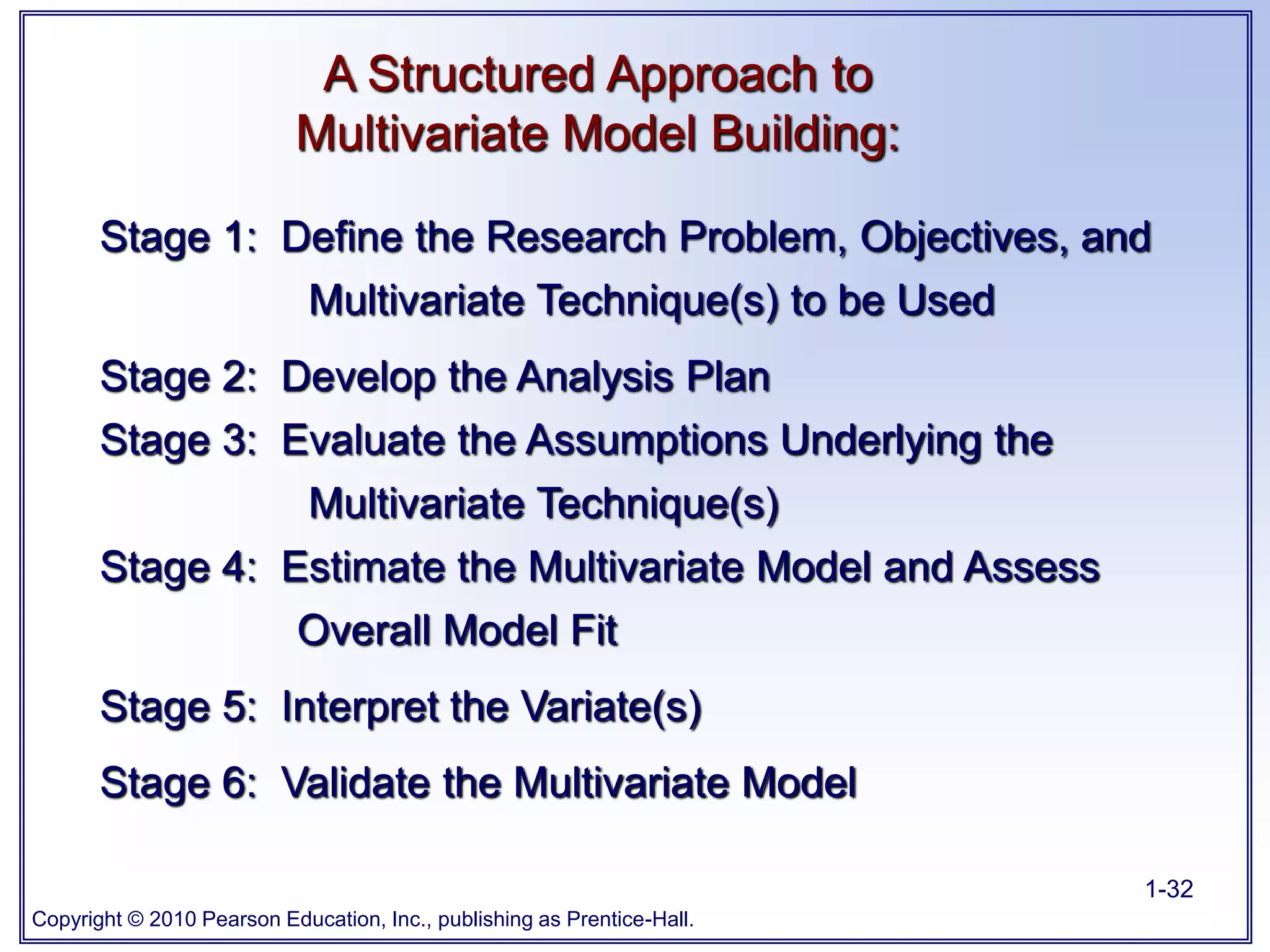 A Structured Approach to Multivariate Model Building:

Stage 1: Define the Research Problem, Objectives, and Multivariate Technique(s) to be Used

Stage 2: Develop the Analysis Plan

Stage 3: Evaluate the Assumptions Underlying the Multivariate Technique(s)

Stage 4: Estimate the Multivariate Model and Assess Overall Model Fit

Stage 5: Interpret the Variate(s)

Stage 6: Validate the Multivariate Model

1-32

Copyright © 2010 Pearson Education, Inc., publishing as Prentice-Hall.